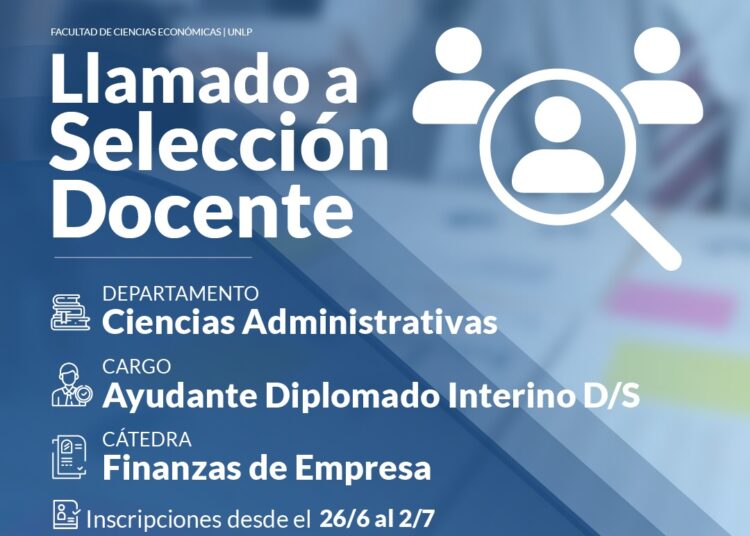 FACULTAD DE CIENCIAS ECONÓMICAS | UNLP

Llamado a Selección Docente

DEPARTAMENTO
Ciencias Administrativas

CARGO
Ayudante Diplomado Interino D/S

CÁTEDRA
Finanzas de Empresa

Inscripciones desde el 26/6 al 2/7